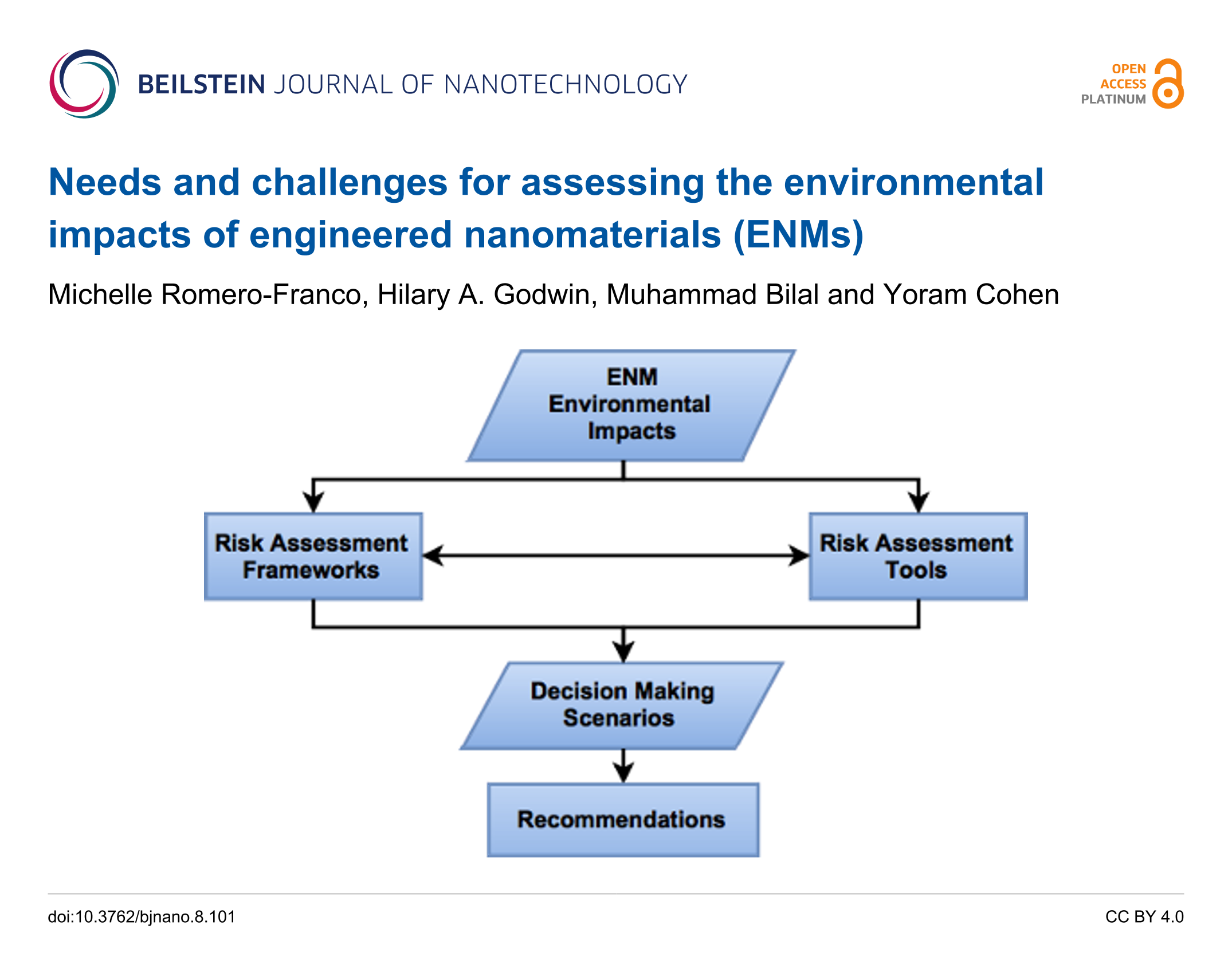 BEILSTEIN JOURNAL OF NANOTECHNOLOGY

OPEN ACCESS PLATINUM

Needs and challenges for assessing the environmental impacts of engineered nanomaterials (ENMs)

Michelle Romero-Franco, Hilary A. Godwin, Muhammad Bilal and Yoram Cohen

ENM Environmental Impacts

Risk Assessment Frameworks

Risk Assessment Tools

Decision Making Scenarios

Recommendations

doi:10.3762/bjnano.8.101

CC BY 4.0